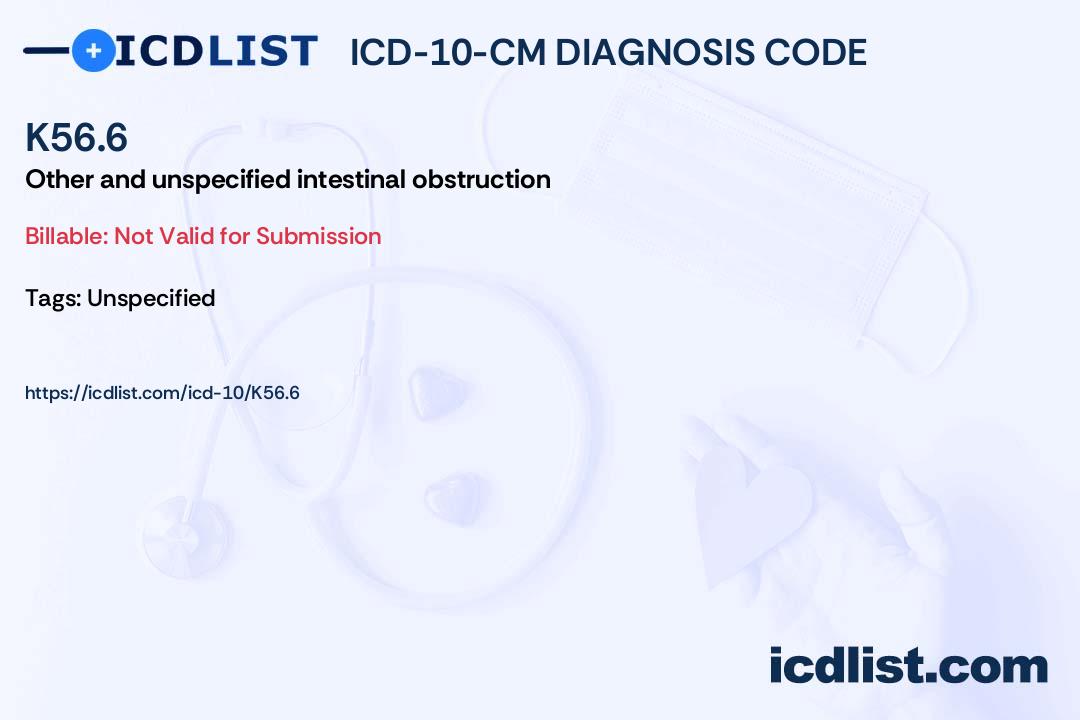 ICDLIST ICD-10-CM DIAGNOSIS CODE

K56.6

Other and unspecified intestinal obstruction

Billable: Not Valid for Submission

Tags: Unspecified

https://icdlist.com/icd-10/K56.6

icdlist.com